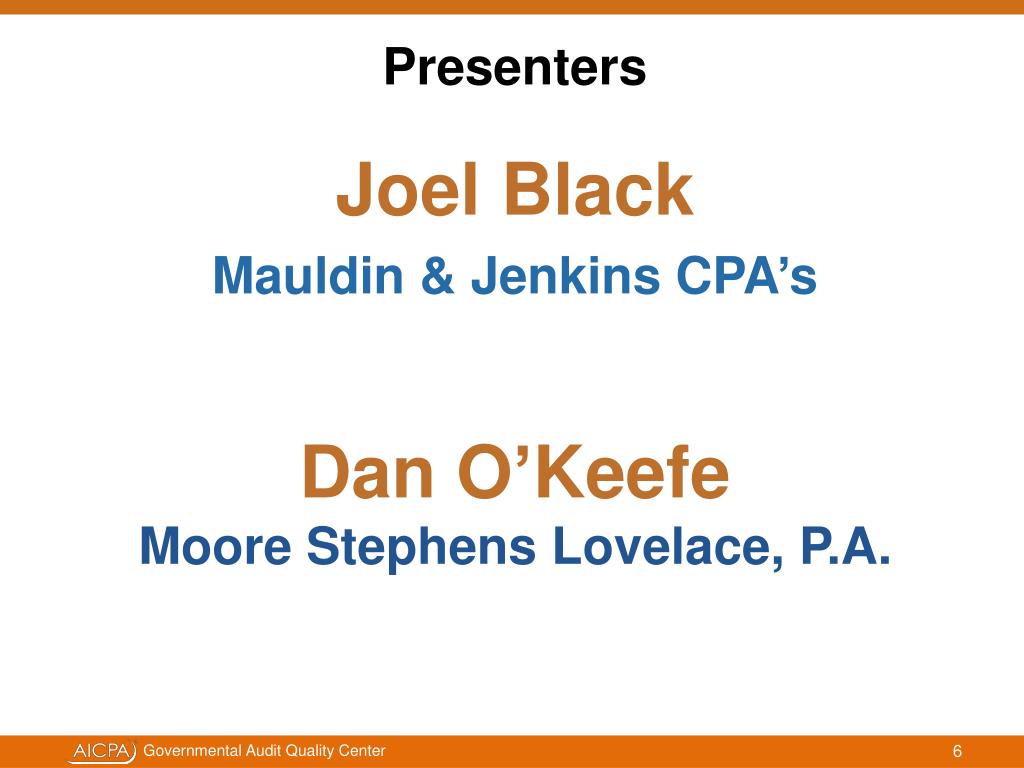 Presenters

Joel Black

Mauldin & Jenkins CPA’s

Dan O’Keefe

Moore Stephens Lovelace, P.A.

AICPA Governmental Audit Quality Center

6